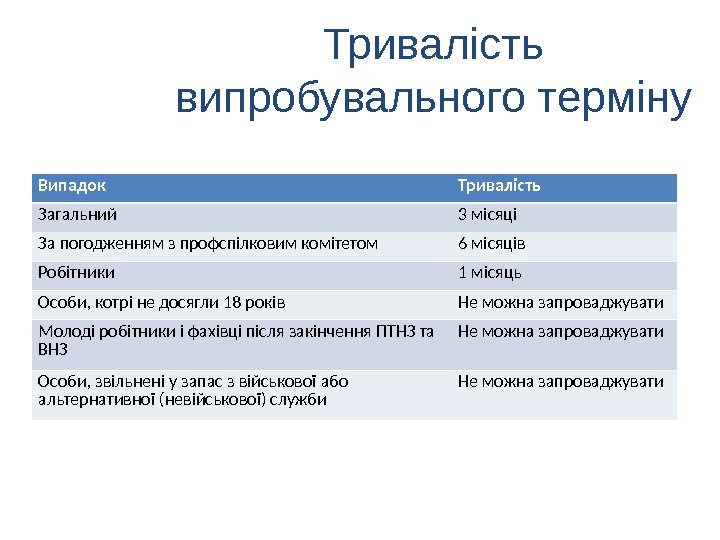 Тривалість випробувального терміну

| Випадок | Тривалість |
|---|---|
| Загальний | 3 місяці |
| За погодженням з профспілковим комітетом | 6 місяців |
| Робітники | 1 місяць |
| Особи, котрі не досягли 18 років | Не можна запроваджувати |
| Молоді робітники і фахівці після закінчення ПТНЗ та ВНЗ | Не можна запроваджувати |
| Особи, звільнені у запас з військової або альтернативної (невійськової) служби | Не можна запроваджувати |